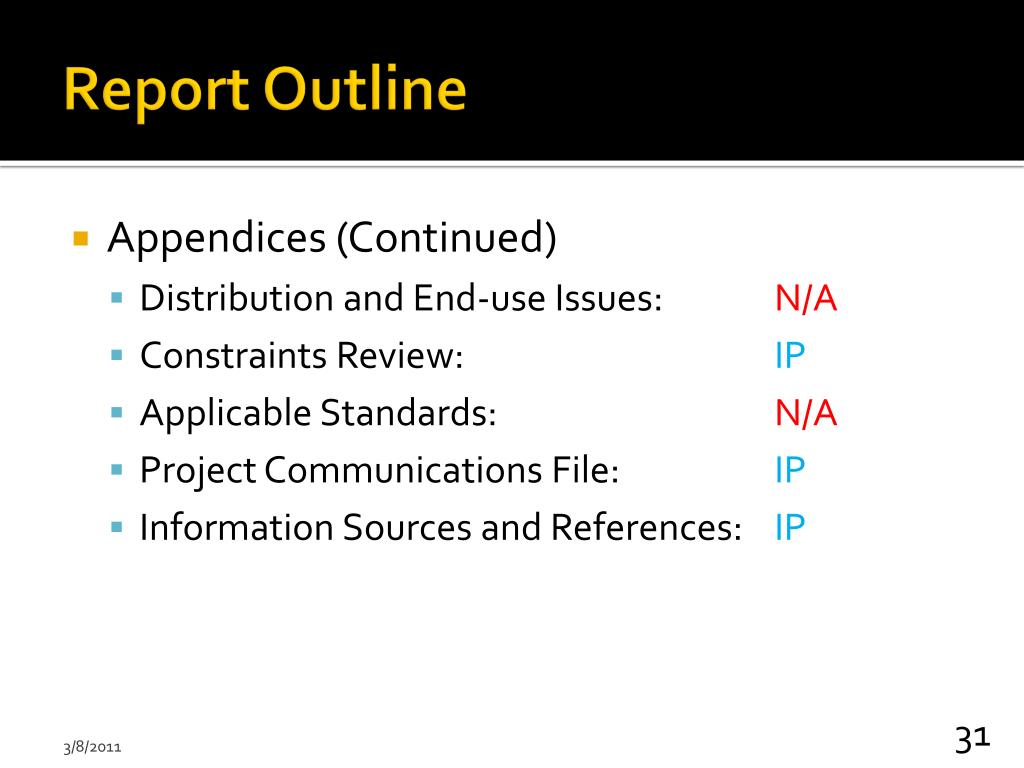 Report Outline

Appendices (Continued)
Distribution and End-use Issues: N/A
Constraints Review: IP
Applicable Standards: N/A
Project Communications File: IP
Information Sources and References: IP

3/8/2011

31